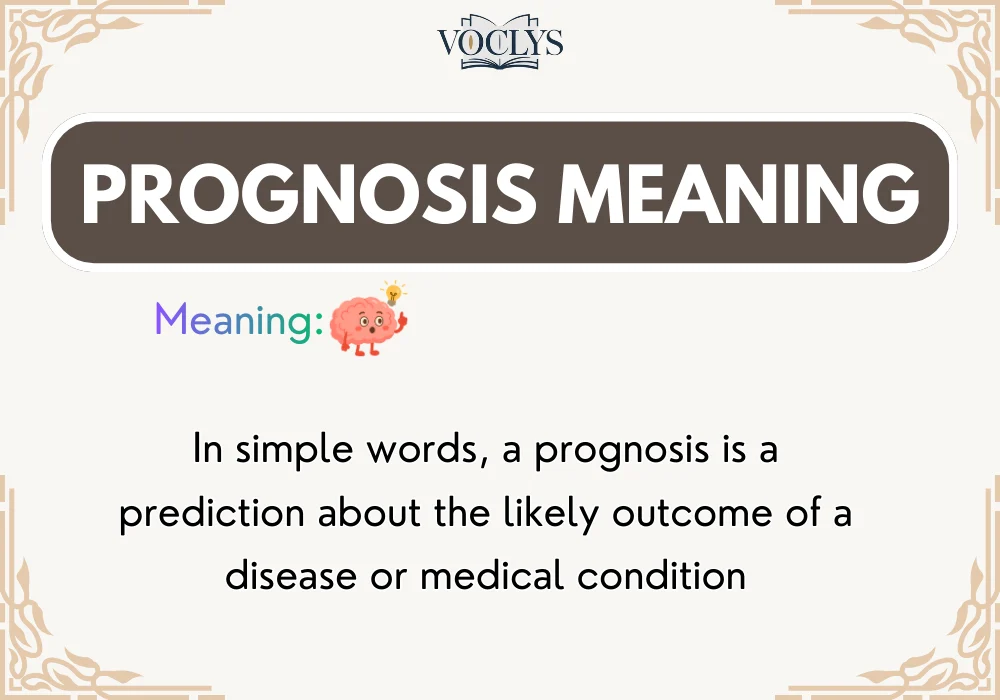 VOCLYS

PROGNOSIS MEANING

Meaning:

In simple words, a prognosis is a prediction about the likely outcome of a disease or medical condition